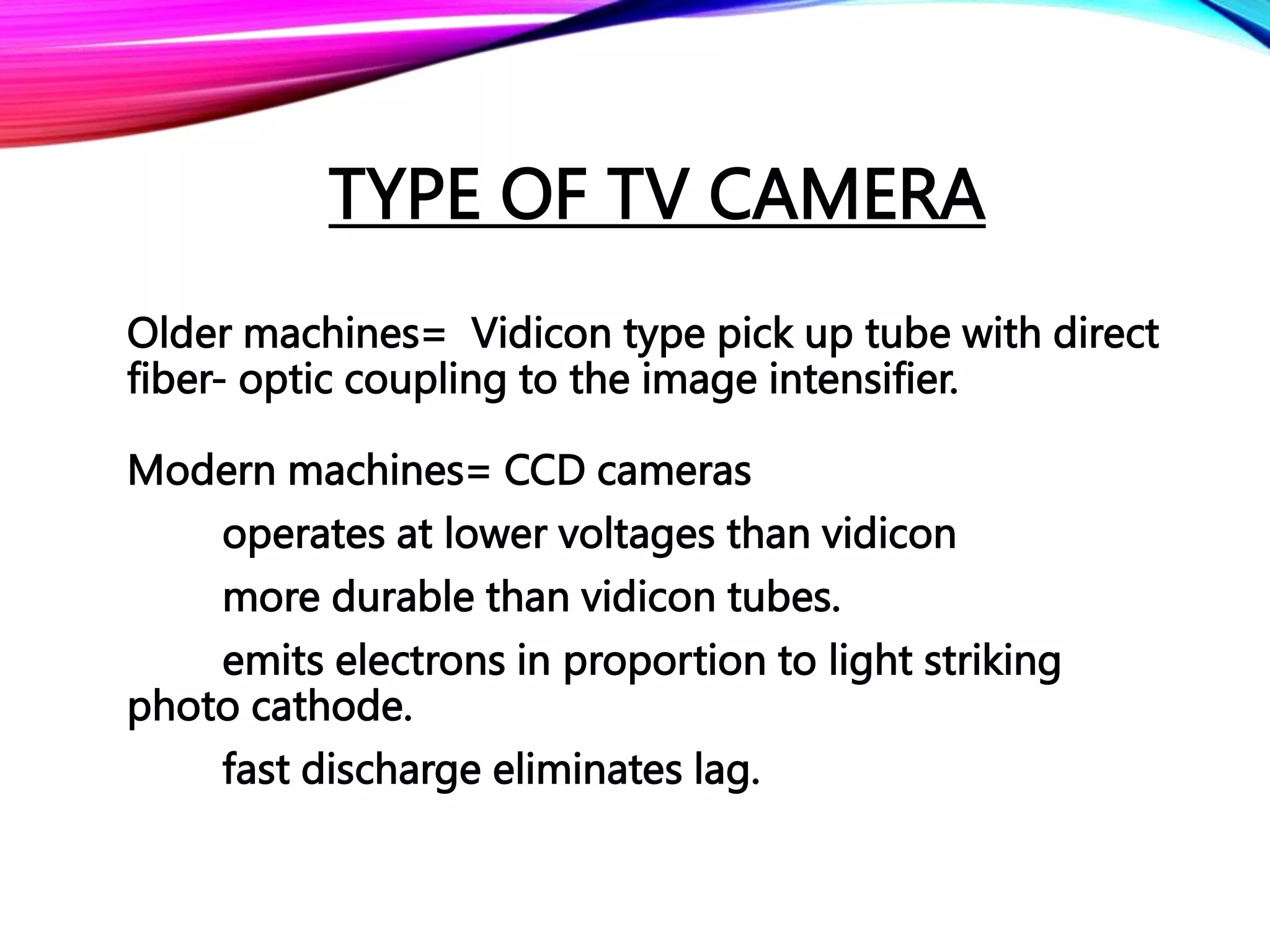 TYPE OF TV CAMERA

Older machines= Vidicon type pick up tube with direct fiber- optic coupling to the image intensifier.

Modern machines= CCD cameras

operates at lower voltages than vidicon

more durable than vidicon tubes.

emits electrons in proportion to light striking photo cathode.

fast discharge eliminates lag.